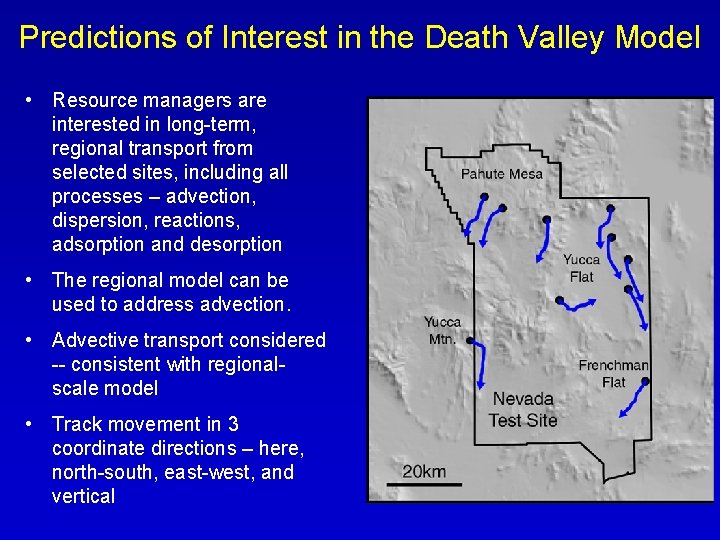 Predictions of Interest in the Death Valley Model

• Resource managers are interested in long-term, regional transport from selected sites, including all processes – advection, dispersion, reactions, adsorption and desorption

• The regional model can be used to address advection.

• Advective transport considered -- consistent with regional-scale model

• Track movement in 3 coordinate directions – here, north-south, east-west, and vertical

Pahute Mesa

Yucca Flat

Yucca Mtn.

Frenchman Flat

Nevada Test Site

20km